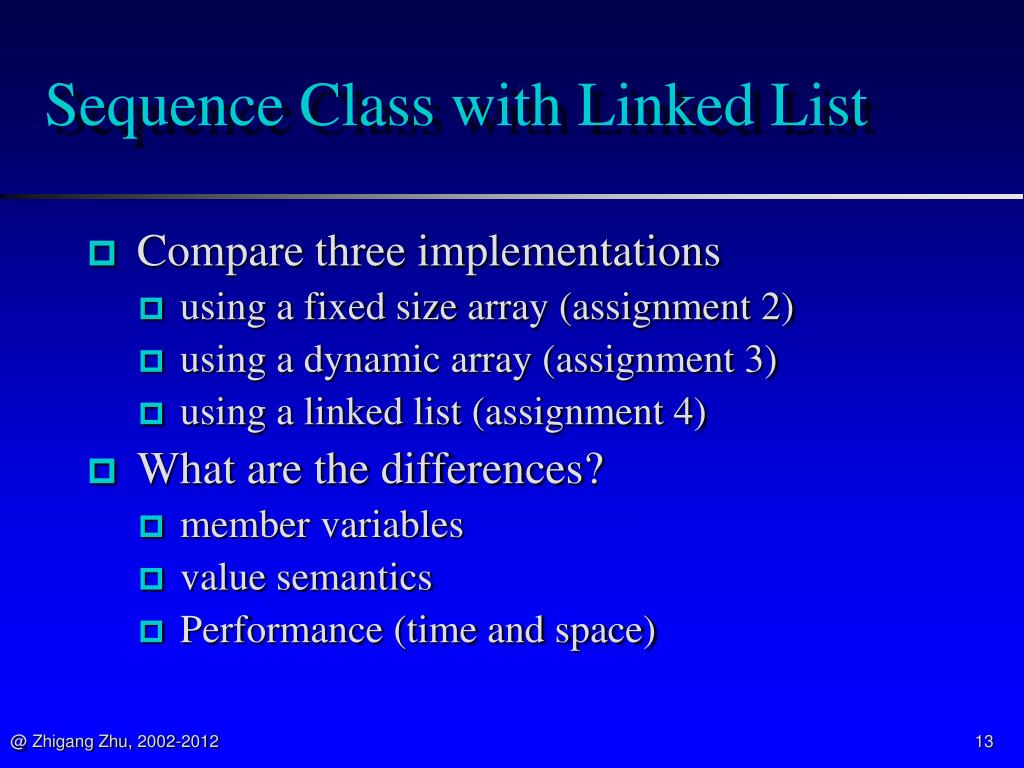 Sequence Class with Linked List

Compare three implementations
using a fixed size array (assignment 2)
using a dynamic array (assignment 3)
using a linked list (assignment 4)

What are the differences?
member variables
value semantics
Performance (time and space)

@ Zhigang Zhu, 2002-2012

13